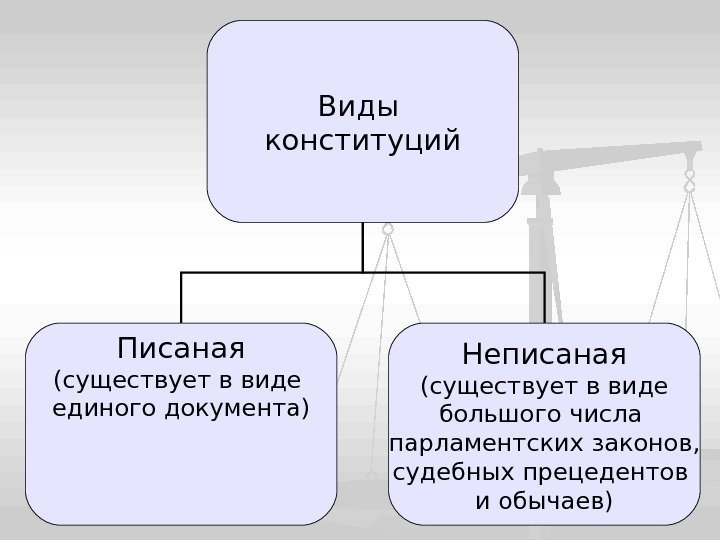 Виды конституций

Писаная
(существует в виде единого документа)

Неписаная
(существует в виде большого числа парламентских законов, судебных прецедентов и обычаев)